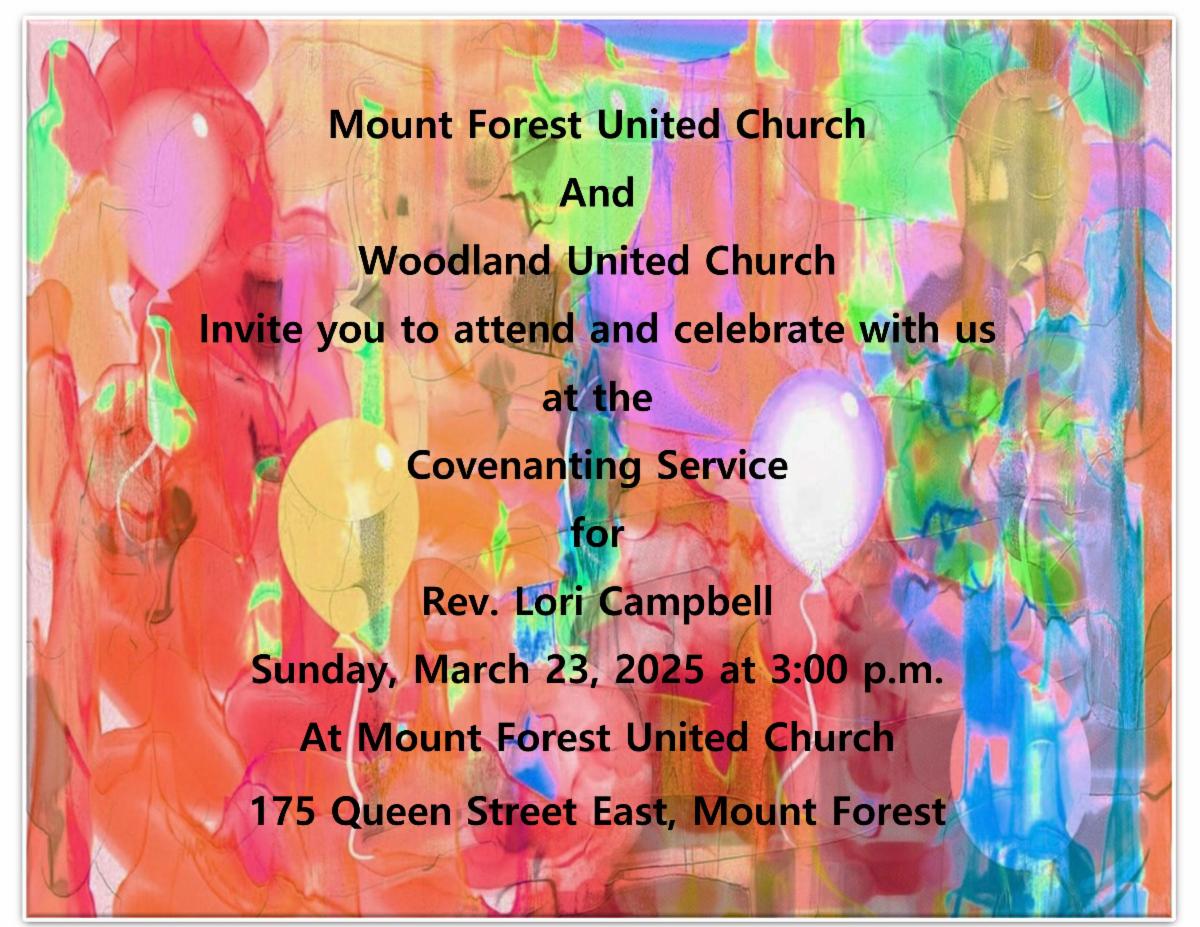 Mount Forest United Church

And

Woodland United Church

Invite you to attend and celebrate with us

at the

Covenanting Service

for

Rev. Lori Campbell

Sunday, March 23, 2025 at 3:00 p.m.

At Mount Forest United Church

175 Queen Street East, Mount Forest